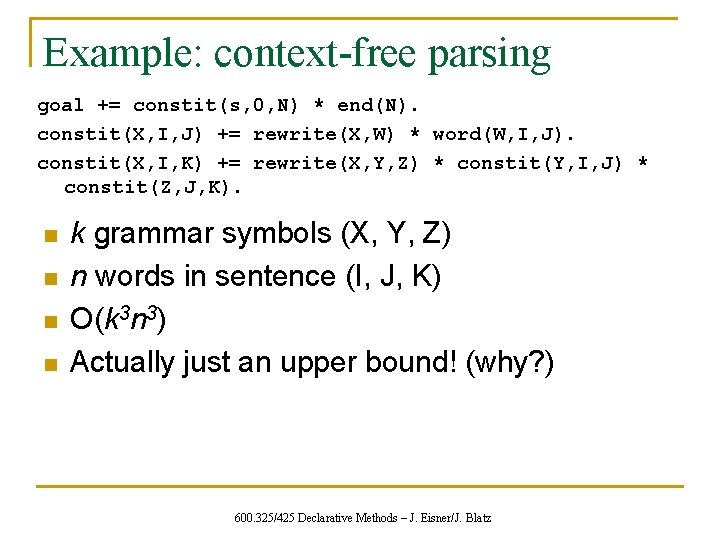 Example: context-free parsing

goal += constit(s,0,N) * end(N).
constit(X,I,J) += rewrite(X,W) * word(W,I,J).
constit(X,I,K) += rewrite(X,Y,Z) * constit(Y,I,J) * constit(Z,J,K).

- $k$ grammar symbols (X, Y, Z)
- $n$ words in sentence (I, J, K)
- $O(k^3n^3)$
- Actually just an upper bound! (why?)

600.325/425 Declarative Methods – J. Eisner/J. Blatz